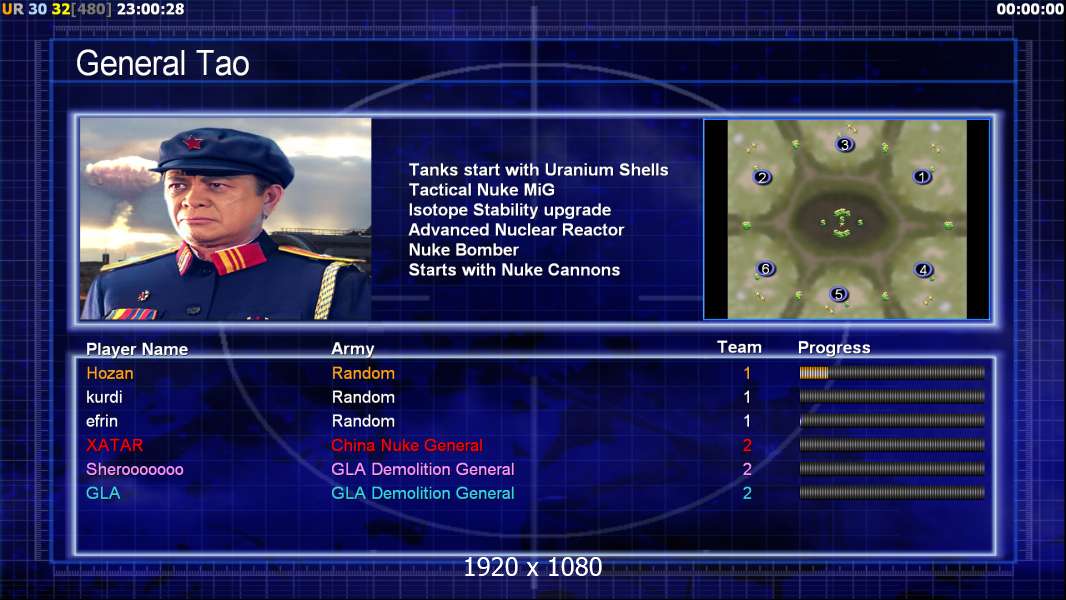 UR 30 32[480] 23:00:28

00:00:00

General Tao

Tanks start with Uranium Shells
Tactical Nuke MiG
Isotope Stability upgrade
Advanced Nuclear Reactor
Nuke Bomber
Starts with Nuke Cannons

3
2
1
6
4
5

| Player Name | Army | Team | Progress |
|---|---|---|---|
| Hozan | Random | 1 | |
| kurdi | Random | 1 | |
| efrin | Random | 1 | |
| XATAR | China Nuke General | 2 | |
| Sherooooooo | GLA Demolition General | 2 | |
| GLA | GLA Demolition General | 2 | |

1920 x 1080